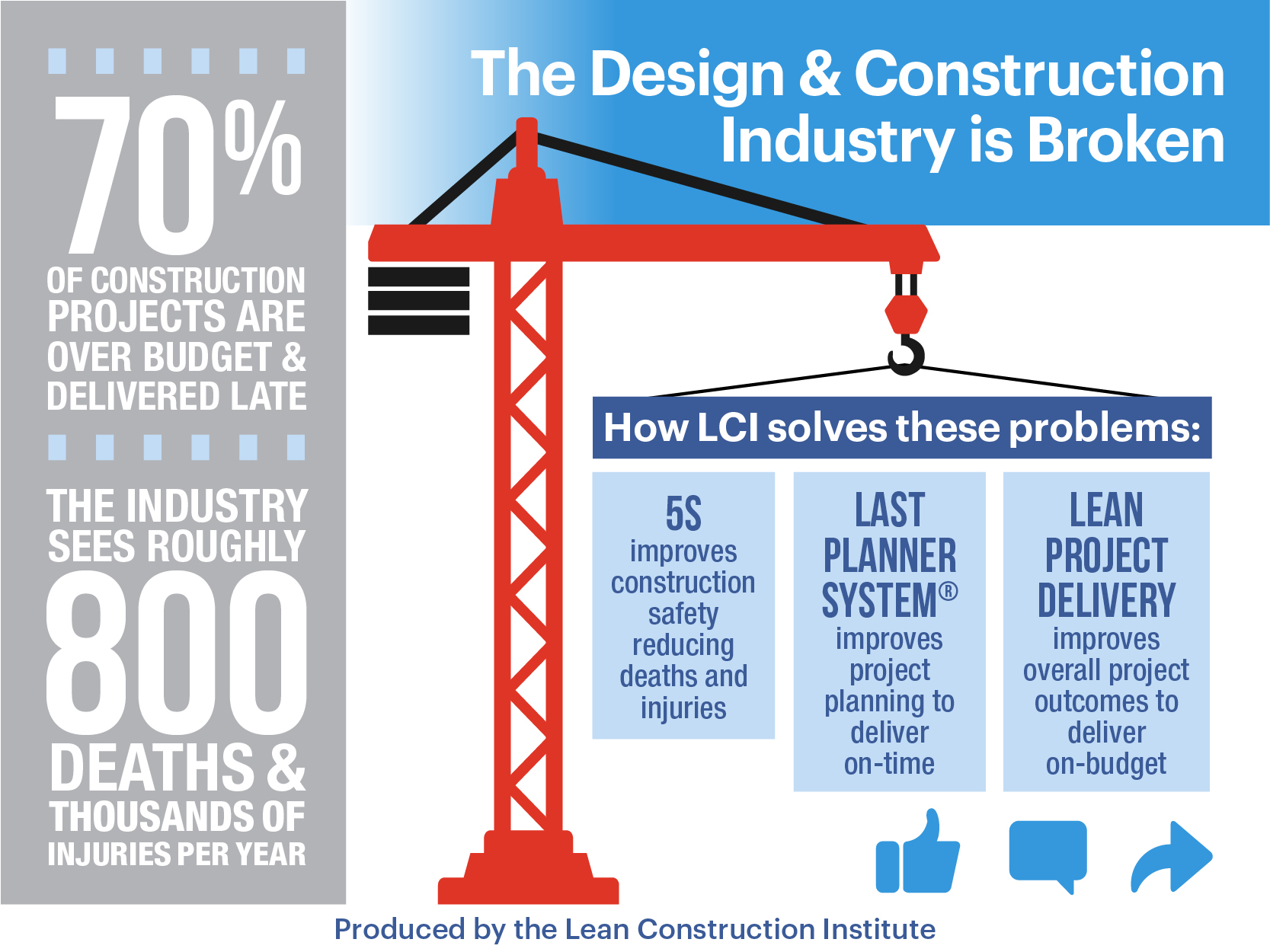 70%
OF CONSTRUCTION PROJECTS ARE OVER BUDGET & DELIVERED LATE

THE INDUSTRY SEES ROUGHLY
800
DEATHS &
THOUSANDS OF INJURIES PER YEAR

The Design & Construction Industry is Broken

How LCI solves these problems:

5S
improves construction safety reducing deaths and injuries

LAST PLANNER SYSTEM®
improves project planning to deliver on-time

LEAN PROJECT DELIVERY
improves overall project outcomes to deliver on-budget

Produced by the Lean Construction Institute